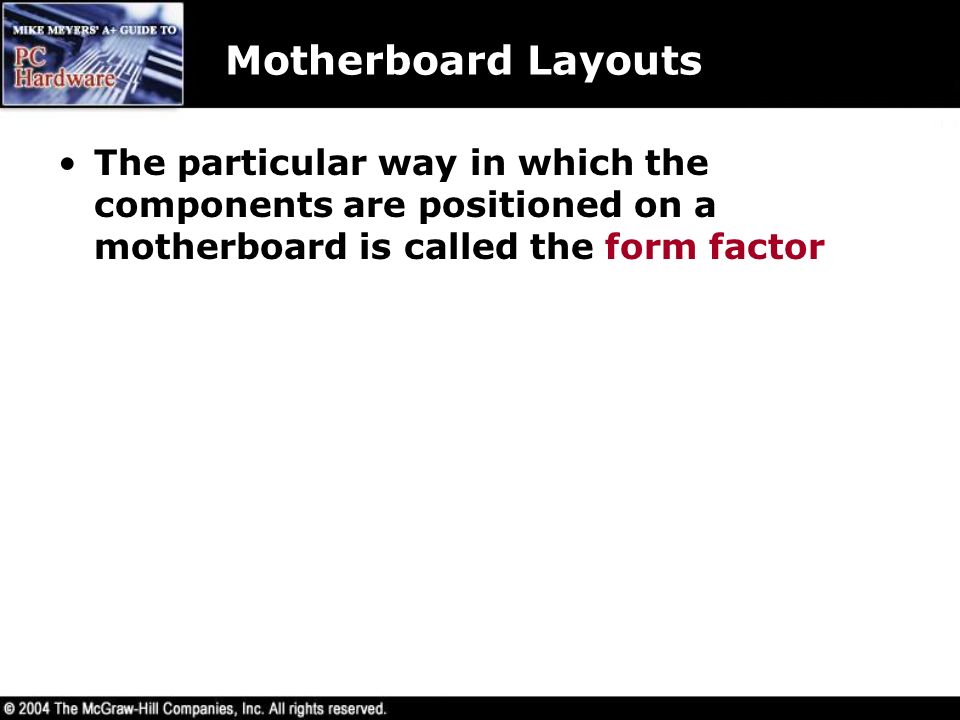 MIKE MEYERS' A+ GUIDE TO
PC Hardware

Motherboard Layouts

• The particular way in which the components are positioned on a motherboard is called the form factor

© 2004 The McGraw-Hill Companies, Inc. All rights reserved.